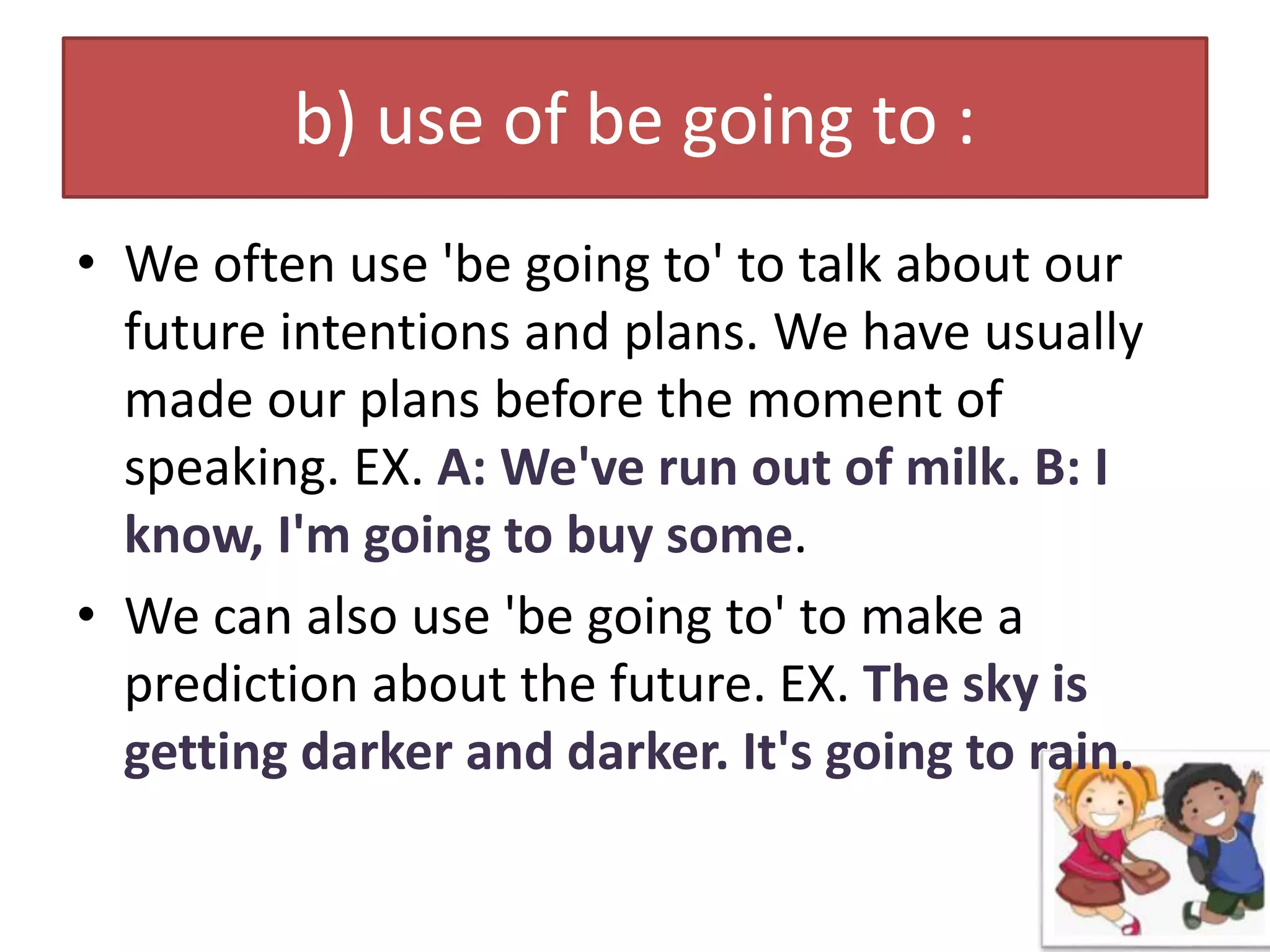 b) use of be going to :

• We often use 'be going to' to talk about our future intentions and plans. We have usually made our plans before the moment of speaking. EX. A: We've run out of milk. B: I know, I'm going to buy some.

• We can also use 'be going to' to make a prediction about the future. EX. The sky is getting darker and darker. It's going to rain.